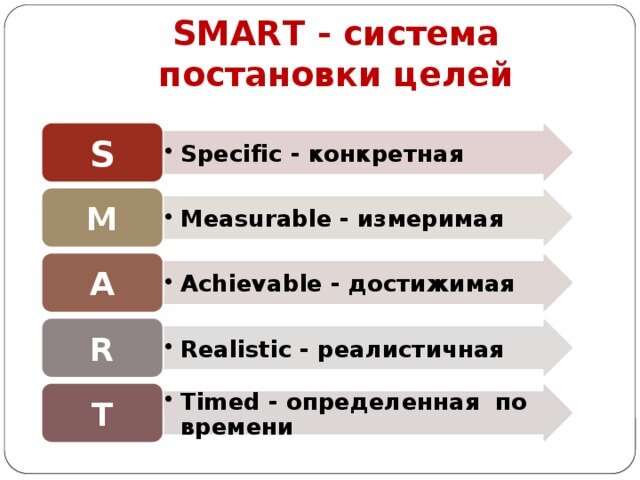 SMART - система постановки целей

S
• Specific - конкретная

M
• Measurable - измеримая

A
• Achievable - достижимая

R
• Realistic - реалистичная

T
• Timed - определенная по времени